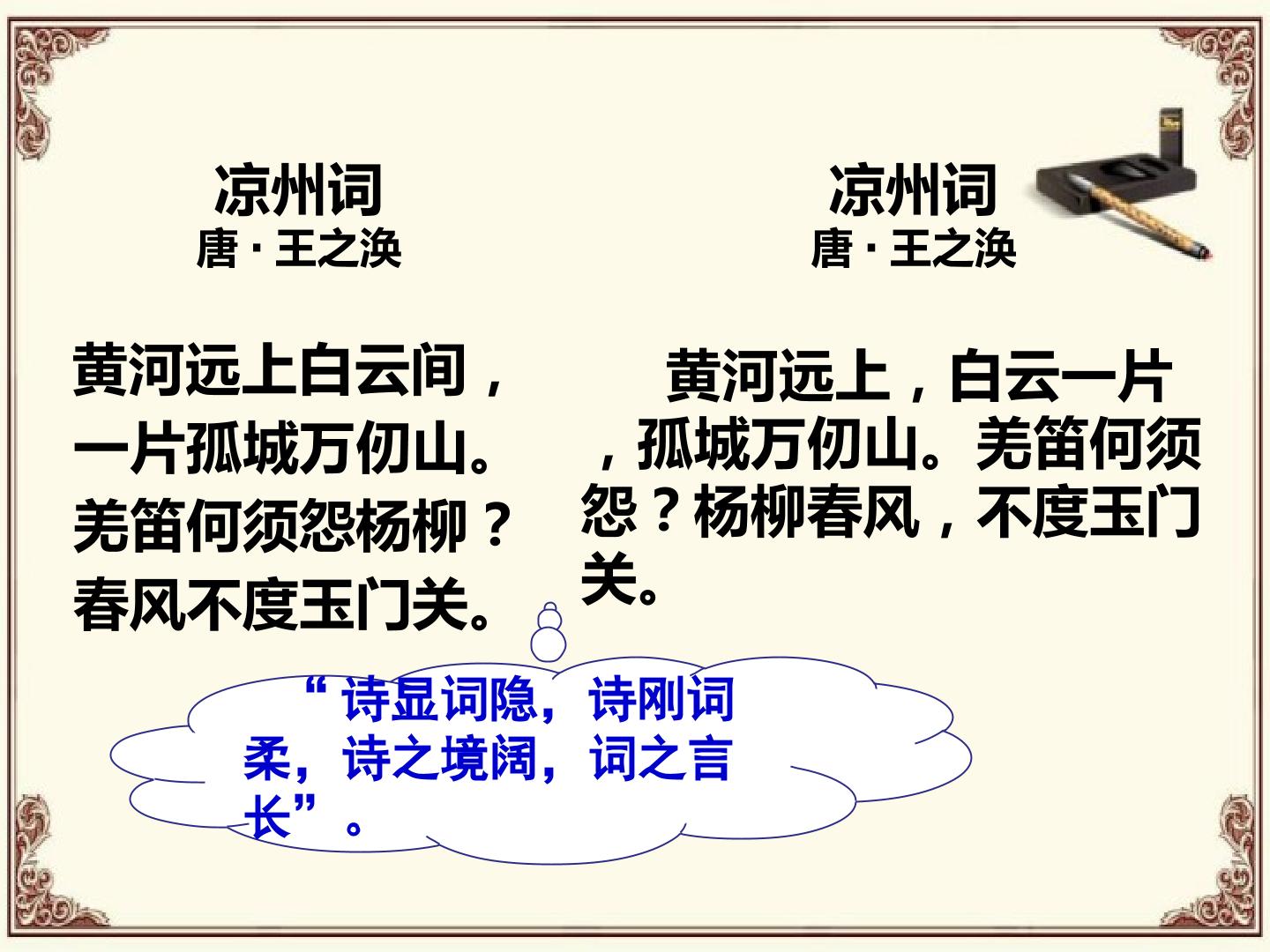 凉州词
唐 · 王之涣

黄河远上白云间，
一片孤城万仞山。
羌笛何须怨杨柳？
春风不度玉门关。

凉州词
唐 · 王之涣

黄河远上，白云一片，孤城万仞山。羌笛何须怨？杨柳春风，不度玉门关。

“诗显词隐，诗刚词柔，诗之境阔，词之言长”。